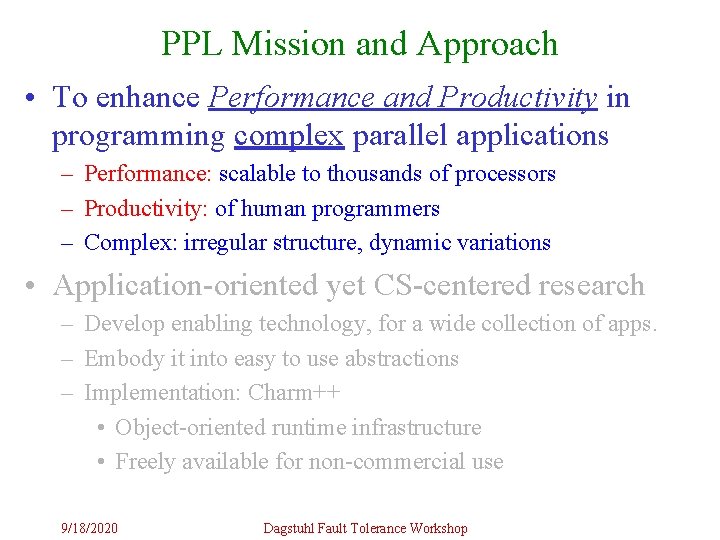 PPL Mission and Approach

• To enhance Performance and Productivity in programming complex parallel applications
 – Performance: scalable to thousands of processors
 – Productivity: of human programmers
 – Complex: irregular structure, dynamic variations

• Application-oriented yet CS-centered research
 – Develop enabling technology, for a wide collection of apps.
 – Embody it into easy to use abstractions
 – Implementation: Charm++
  • Object-oriented runtime infrastructure
  • Freely available for non-commercial use

9/18/2020 Dagstuhl Fault Tolerance Workshop